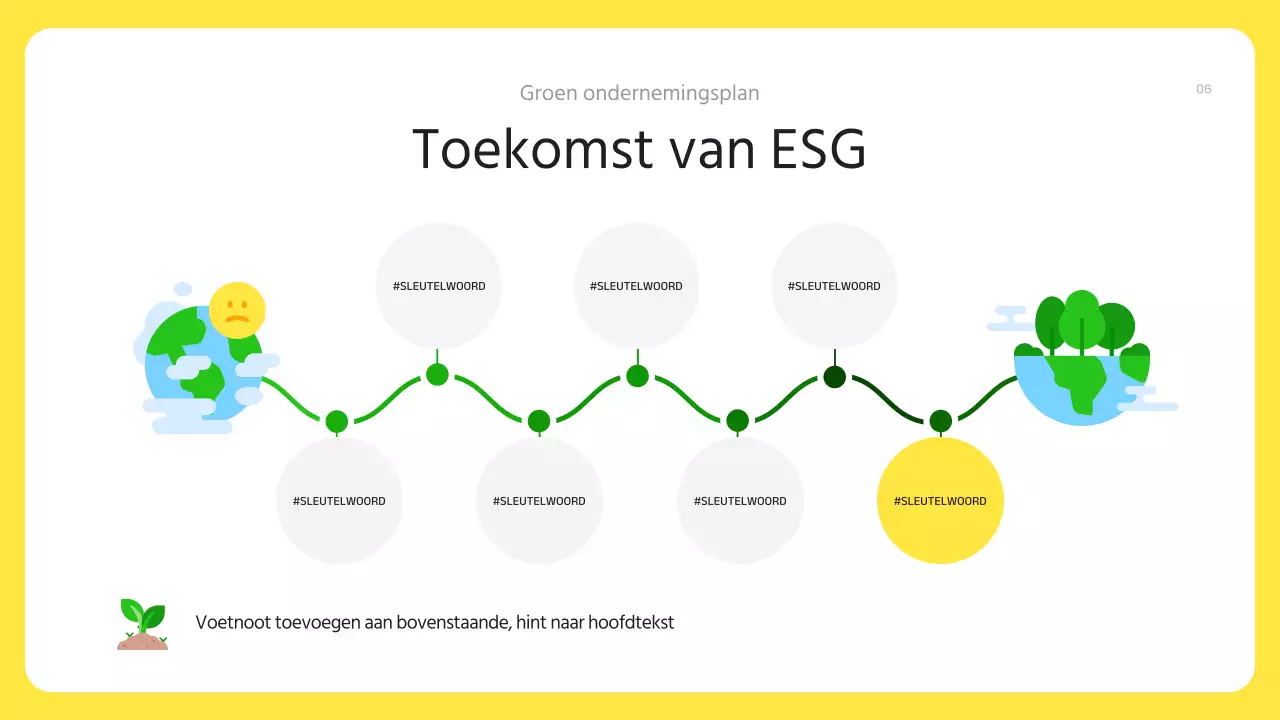 Groen ondernemingsplan

06

Toekomst van ESG

#SLEUTELWOORD

#SLEUTELWOORD

#SLEUTELWOORD

#SLEUTELWOORD

#SLEUTELWOORD

#SLEUTELWOORD

#SLEUTELWOORD

Voetnoot toevoegen aan bovenstaande, hint naar hoofdtekst